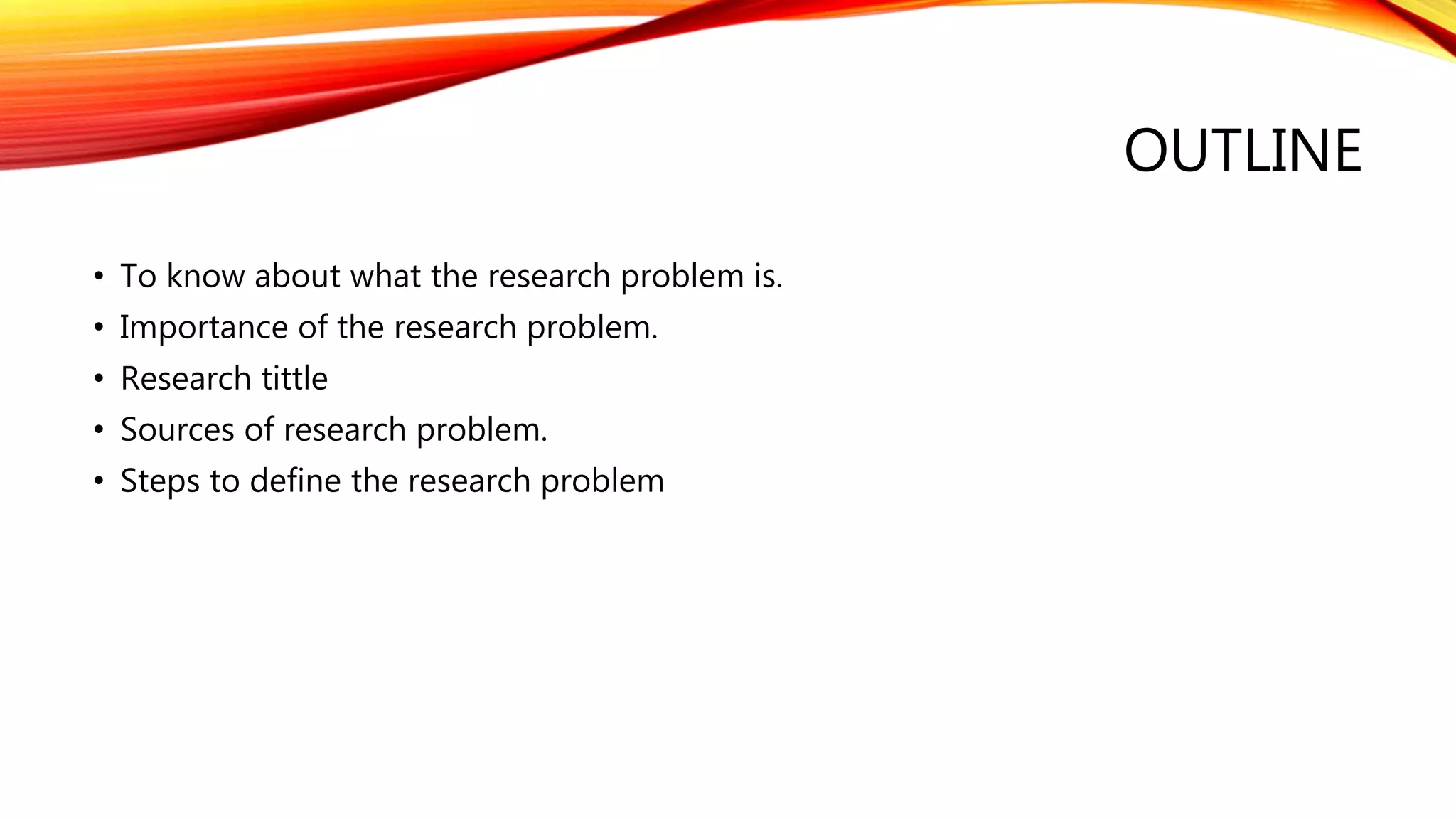 OUTLINE

• To know about what the research problem is.
• Importance of the research problem.
• Research tittle
• Sources of research problem.
• Steps to define the research problem